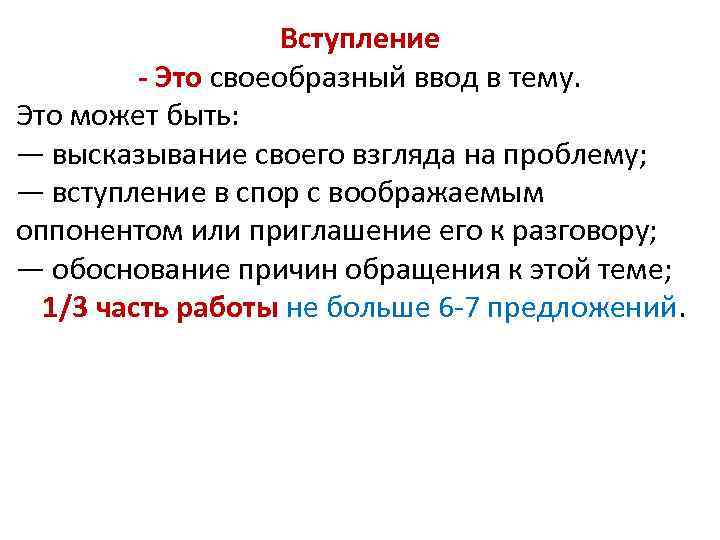 Вступление

- Это своеобразный ввод в тему.

Это может быть:
— высказывание своего взгляда на проблему;
— вступление в спор с воображаемым оппонентом или приглашение его к разговору;
— обоснование причин обращения к этой теме;

1/3 часть работы не больше 6-7 предложений.